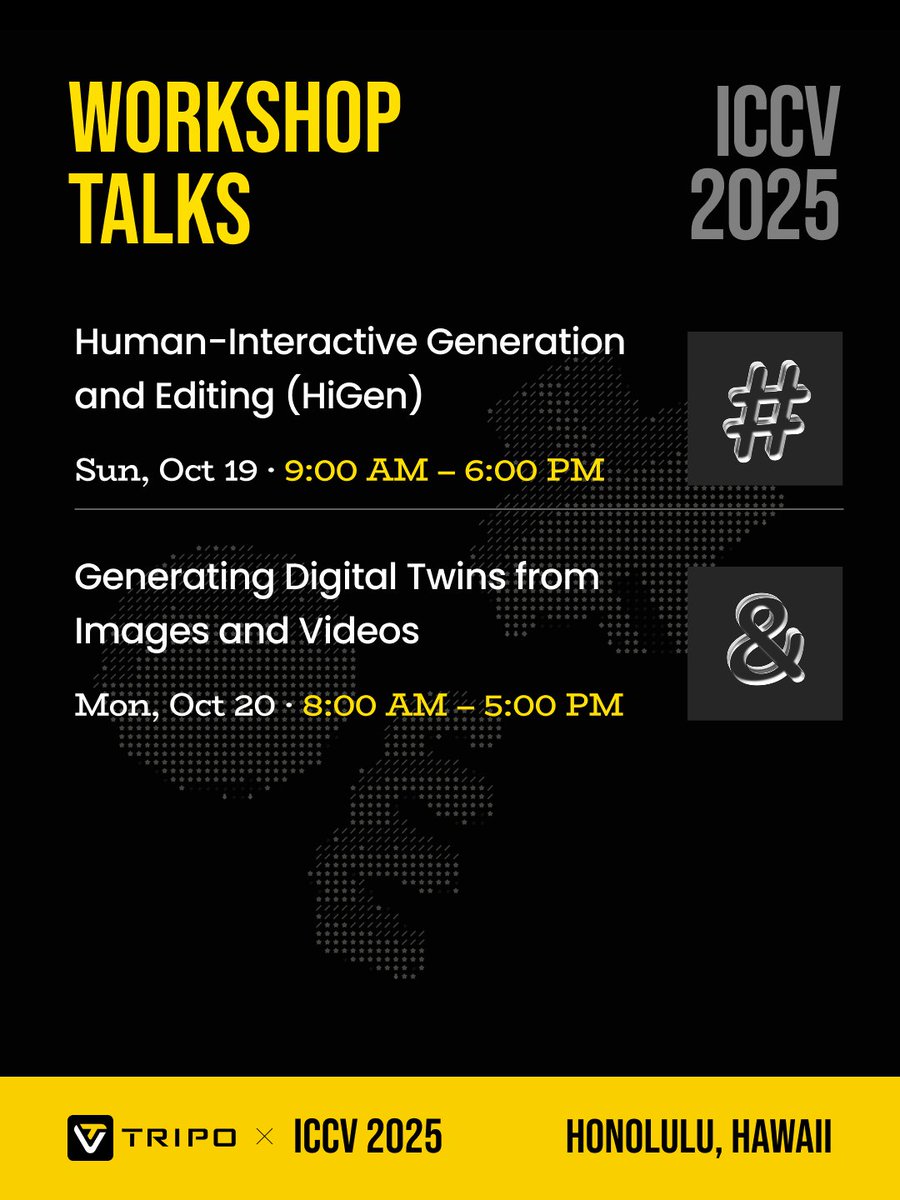 WORKSHOP TALKS

ICCV 2025

Human-Interactive Generation and Editing (HiGen)

Sun, Oct 19 · 9:00 AM – 6:00 PM

#

Generating Digital Twins from Images and Videos

Mon, Oct 20 · 8:00 AM – 5:00 PM

&

TRIPO × ICCV 2025

HONOLULU, HAWAII